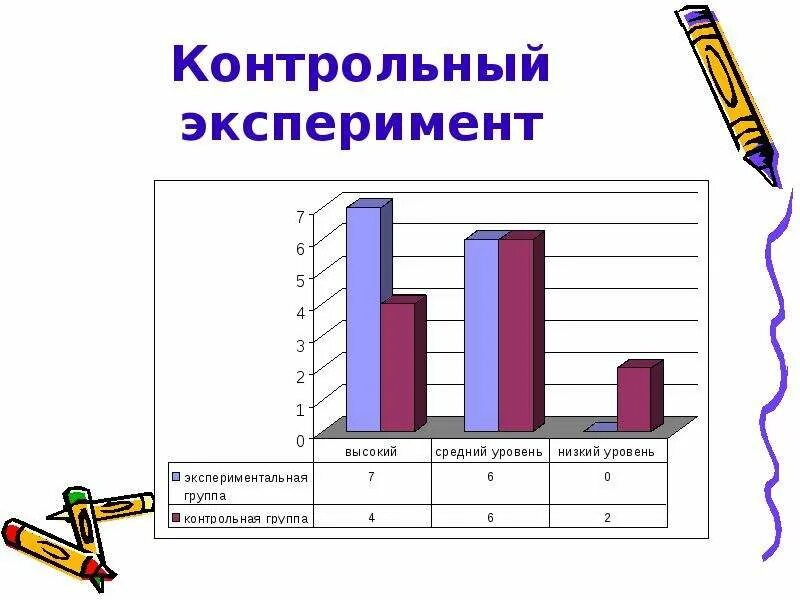 Контрольный эксперимент

7
6
5
4
3
2
1
0

| | высокий | средний уровень | низкий уровень |
|---|---|---|---|
| экспериментальная группа | 7 | 6 | 0 |
| контрольная группа | 4 | 6 | 2 |